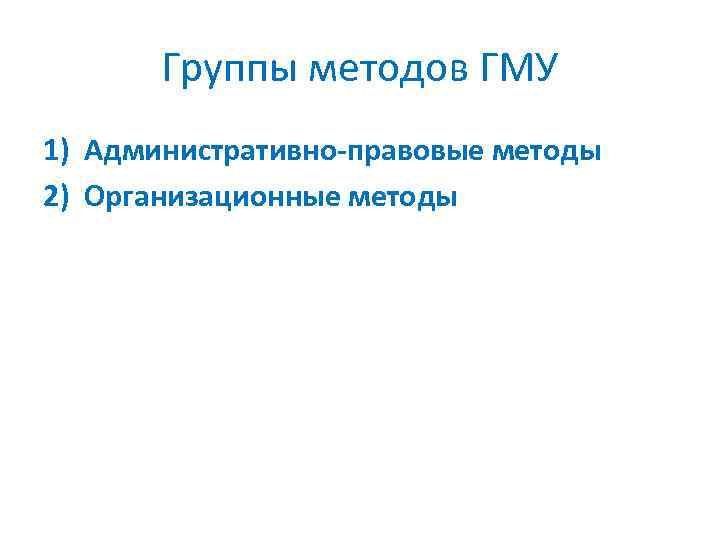 Группы методов ГМУ

1) Административно-правовые методы
2) Организационные методы